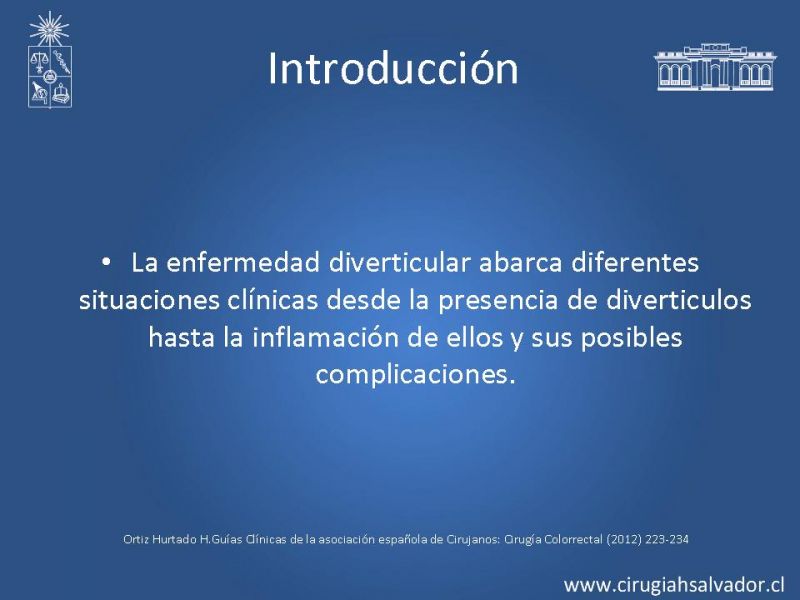 Introducción

• La enfermedad diverticular abarca diferentes situaciones clínicas desde la presencia de diverticulos hasta la inflamación de ellos y sus posibles complicaciones.

Ortiz Hurtado H.Guías Clínicas de la asociación española de Cirujanos: Cirugía Colorrectal (2012) 223-234

www.cirugiahsalvador.cl